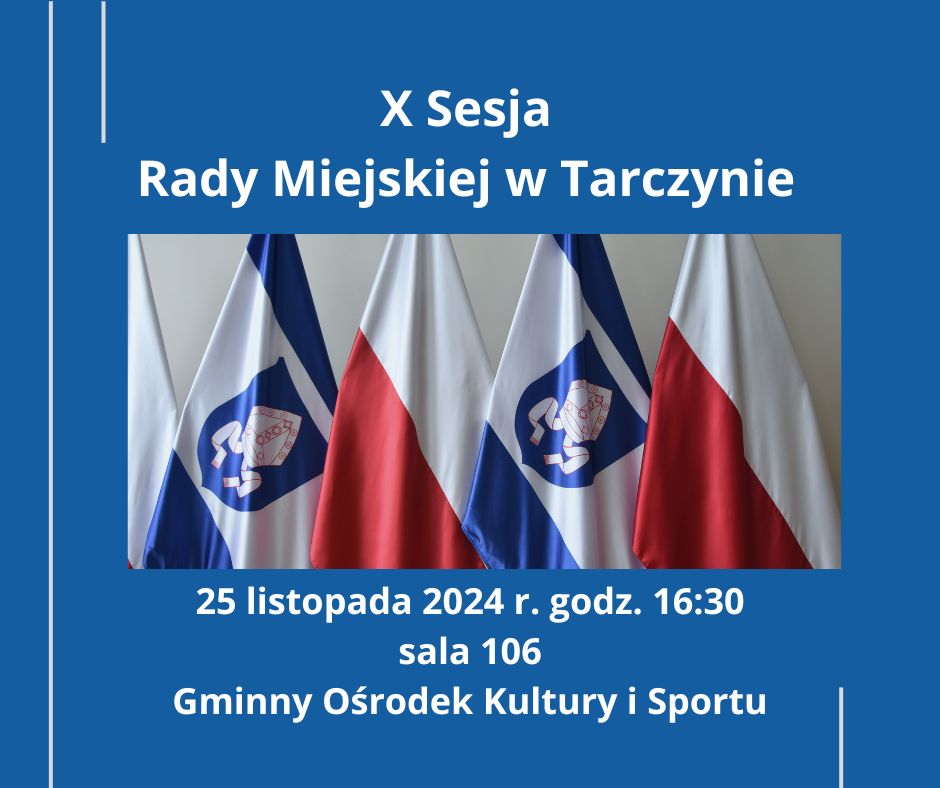 X Sesja
Rady Miejskiej w Tarczynie

25 listopada 2024 r. godz. 16:30
sala 106
Gminny Ośrodek Kultury i Sportu